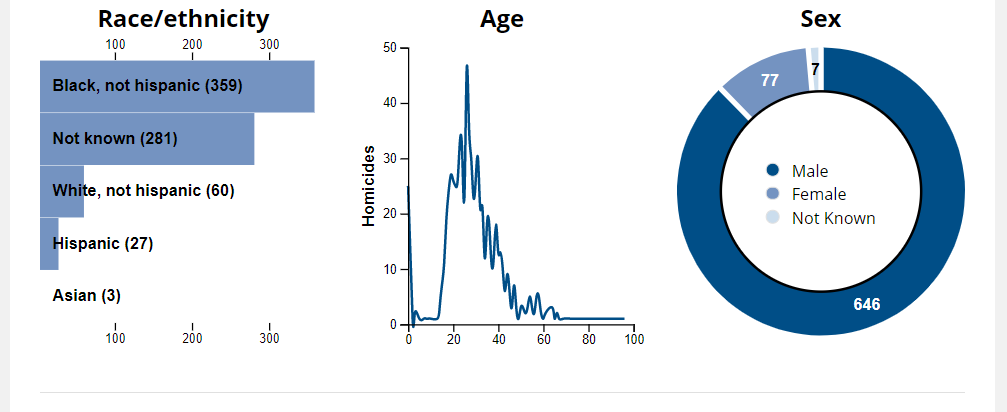 Race/ethnicity

100 200 300

Black, not hispanic (359)

Not known (281)

White, not hispanic (60)

Hispanic (27)

Asian (3)

100 200 300

Age

50
40
30
20
10
0

Homicides

0 20 40 60 80 100

Sex

77

7

Male
Female
Not Known

646